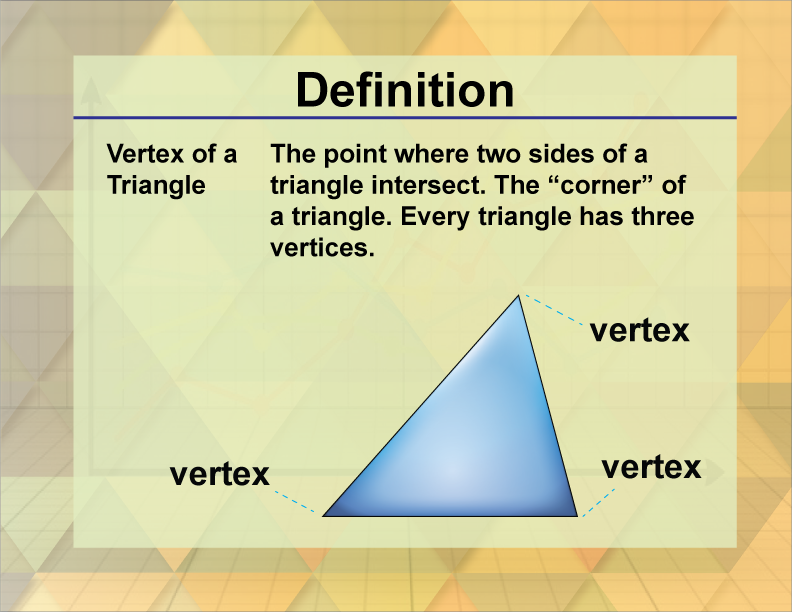 Definition

Vertex of a Triangle

The point where two sides of a triangle intersect. The “corner” of a triangle. Every triangle has three vertices.

vertex

vertex

vertex